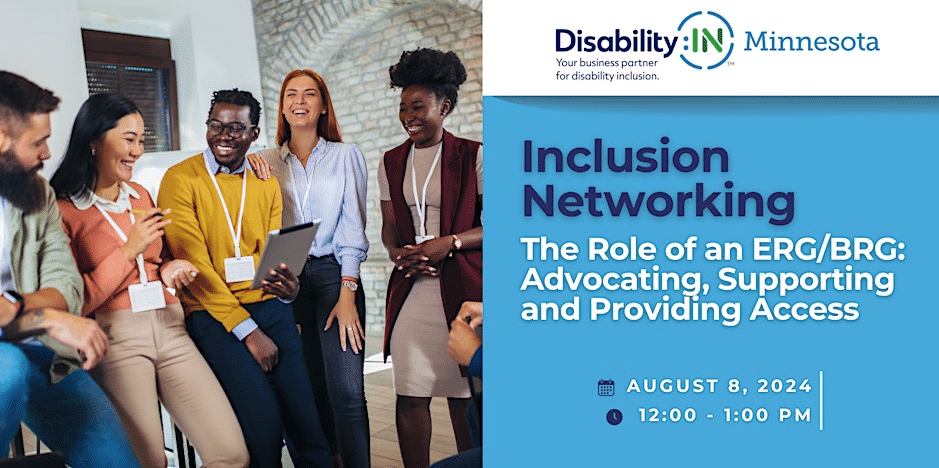 Disability:IN™ Minnesota
Your business partner for disability inclusion.

Inclusion Networking

The Role of an ERG/BRG: Advocating, Supporting and Providing Access

AUGUST 8, 2024
12:00 - 1:00 PM